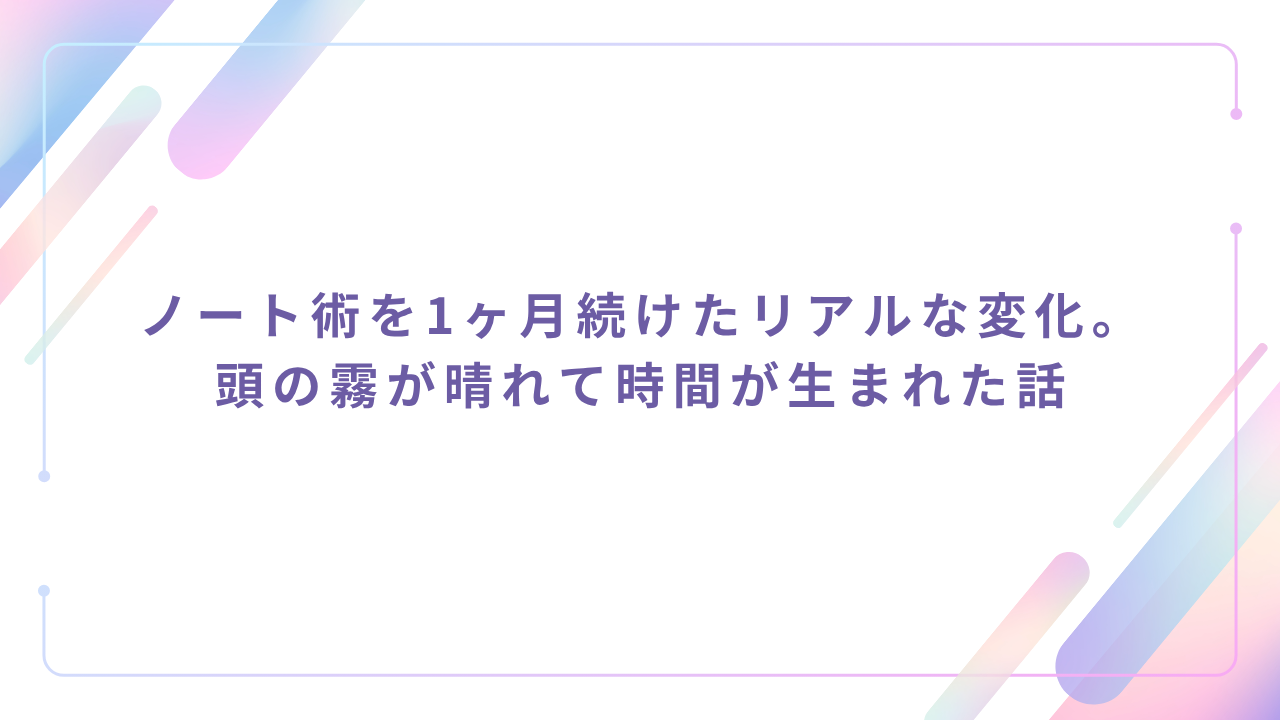 ノート術を1ヶ月続けたリアルな変化。
頭の霧が晴れて時間が生まれた話